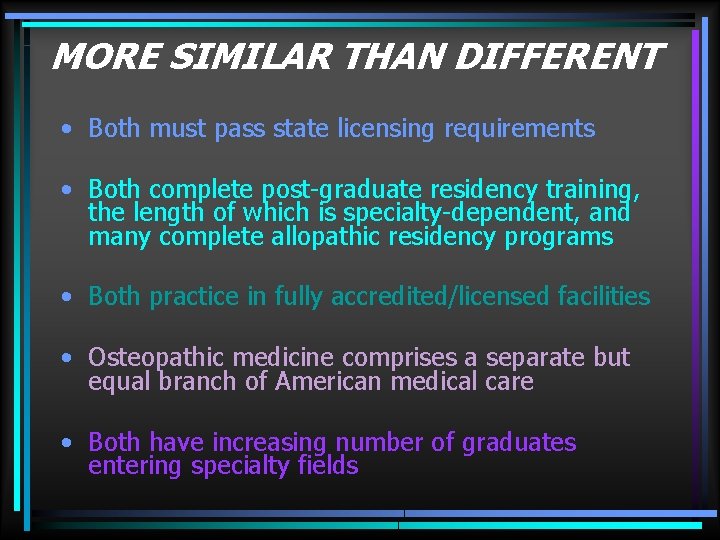 MORE SIMILAR THAN DIFFERENT

• Both must pass state licensing requirements

• Both complete post-graduate residency training, the length of which is specialty-dependent, and many complete allopathic residency programs

• Both practice in fully accredited/licensed facilities

• Osteopathic medicine comprises a separate but equal branch of American medical care

• Both have increasing number of graduates entering specialty fields